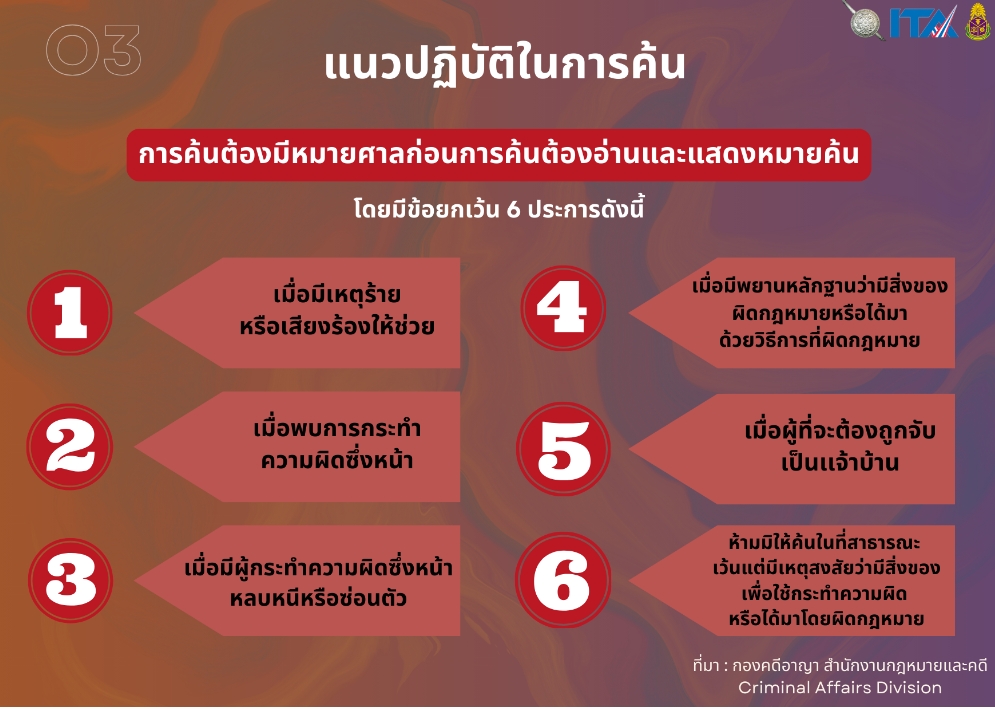 03

ITA

แนวปฏิบัติในการค้น

การค้นต้องมีหมายศาลก่อนการค้นต้องอ่านและแสดงหมายค้น

โดยมีข้อยกเว้น 6 ประการดังนี้

1

เมื่อมีเหตุร้าย หรือเสียงร้องให้ช่วย

2

เมื่อพบการกระทำ ความผิดซึ่งหน้า

3

เมื่อมีผู้กระทำความผิดซึ่งหน้า หลบหนีหรือซ่อนตัว

4

เมื่อมีพยานหลักฐานว่ามีสิ่งของ ผิดกฎหมายหรือได้มา ด้วยวิธีการที่ผิดกฎหมาย

5

เมื่อผู้ที่จะต้องถูกจับ เป็นเจ้าบ้าน

6

ห้ามมิให้ค้นในที่สาธารณะ เว้นแต่มีเหตุสงสัยว่ามีสิ่งของ เพื่อใช้กระทำความผิด หรือได้มาโดยผิดกฎหมาย

ที่มา : กองคดีอาญา สำนักงานกฎหมายและคดี
Criminal Affairs Division